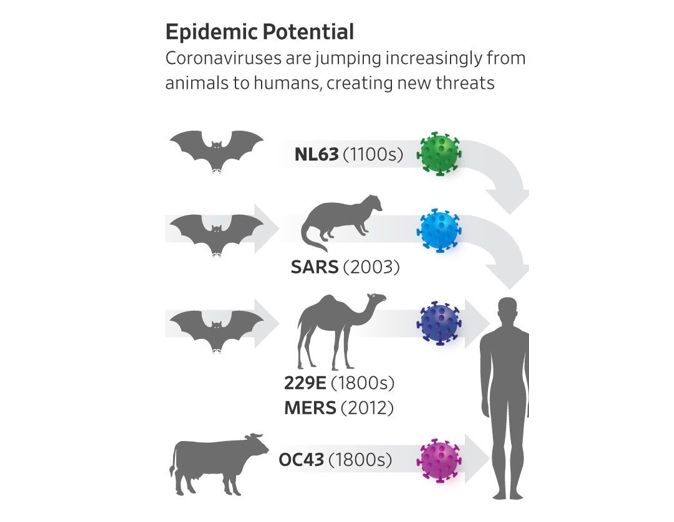 Epidemic Potential
Coronaviruses are jumping increasingly from animals to humans, creating new threats

NL63 (1100s)

SARS (2003)

229E (1800s)
MERS (2012)

OC43 (1800s)